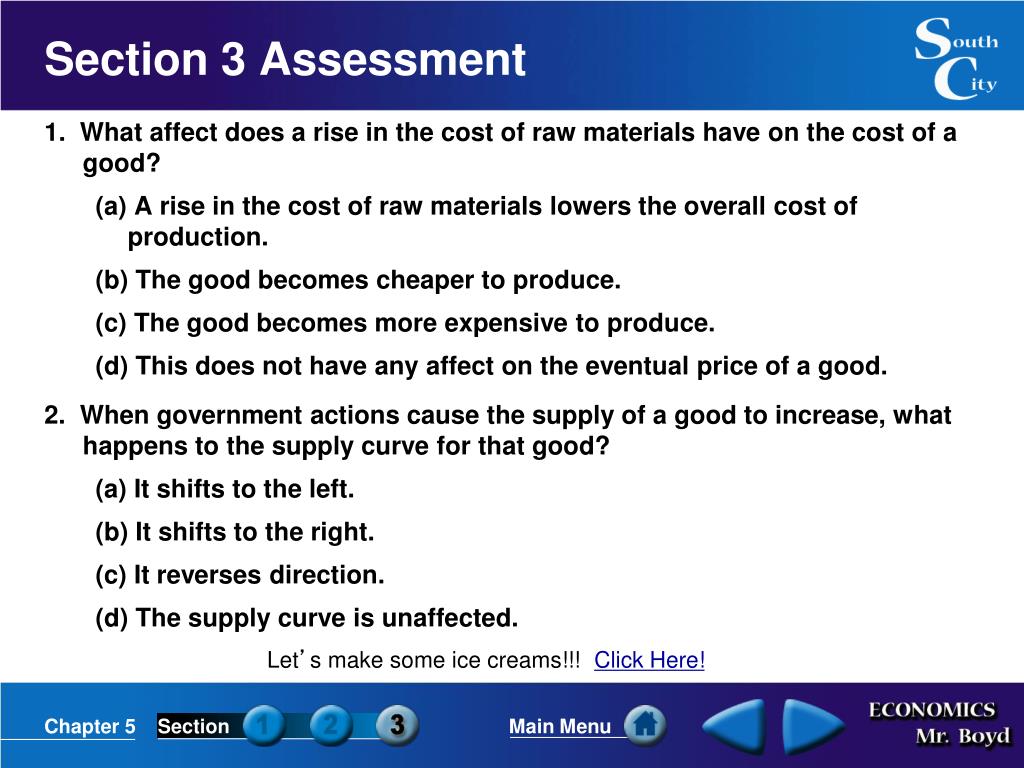 Section 3 Assessment

South City

1. What affect does a rise in the cost of raw materials have on the cost of a good?

(a) A rise in the cost of raw materials lowers the overall cost of production.

(b) The good becomes cheaper to produce.

(c) The good becomes more expensive to produce.

(d) This does not have any affect on the eventual price of a good.

2. When government actions cause the supply of a good to increase, what happens to the supply curve for that good?

(a) It shifts to the left.

(b) It shifts to the right.

(c) It reverses direction.

(d) The supply curve is unaffected.

Let's make some ice creams!!! Click Here!

Chapter 5 Section 1 2 3 Main Menu

ECONOMICS Mr. Boyd